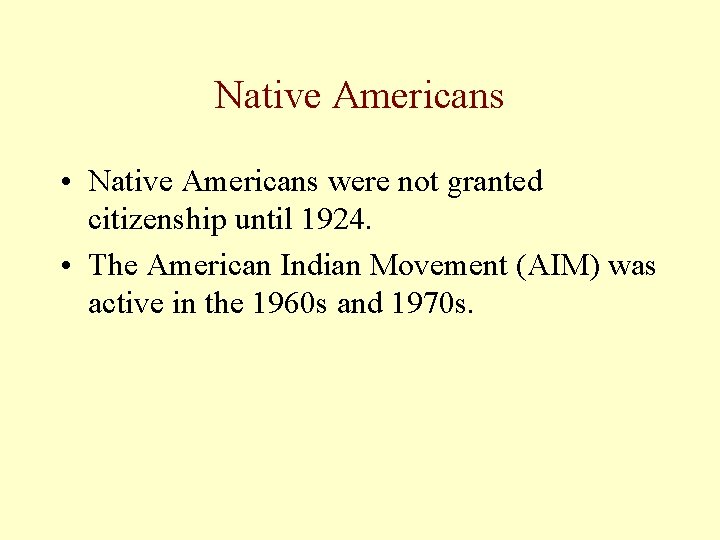 Native Americans

• Native Americans were not granted citizenship until 1924.
• The American Indian Movement (AIM) was active in the 1960s and 1970s.